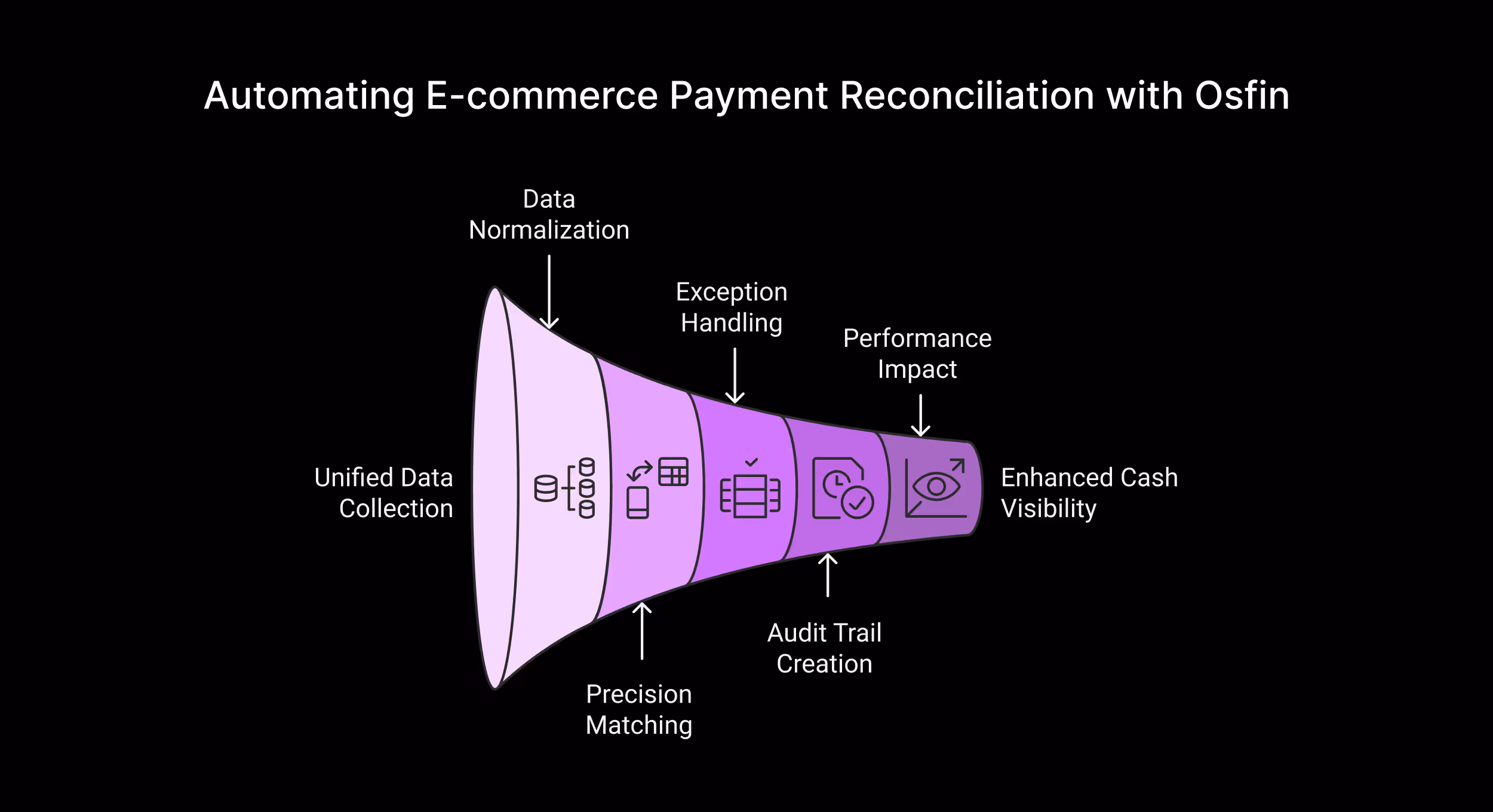 Automating E-commerce Payment Reconciliation with Osfin

Unified Data Collection

Data Normalization

Precision Matching

Exception Handling

Audit Trail Creation

Performance Impact

Enhanced Cash Visibility